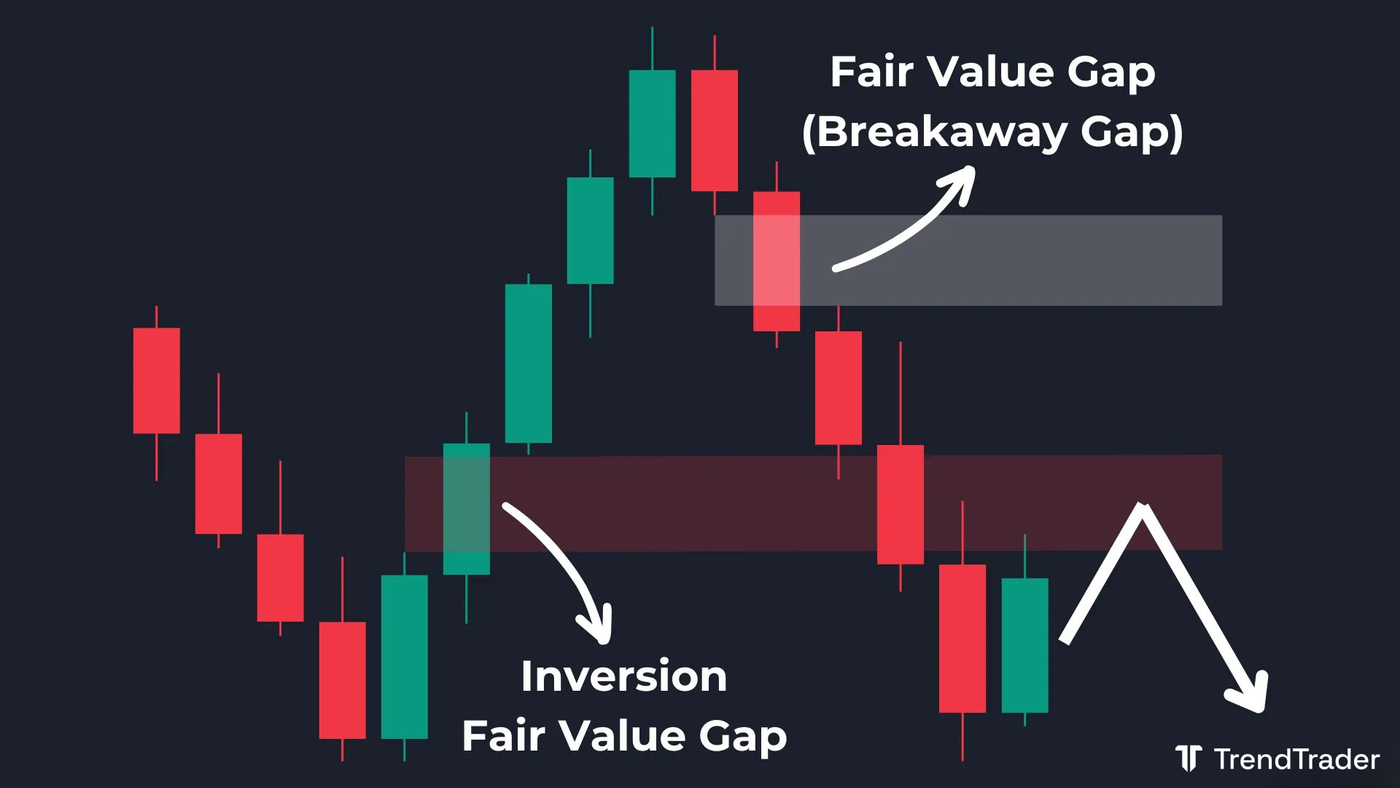 Fair Value Gap
(Breakaway Gap)

Inversion
Fair Value Gap

TrendTrader